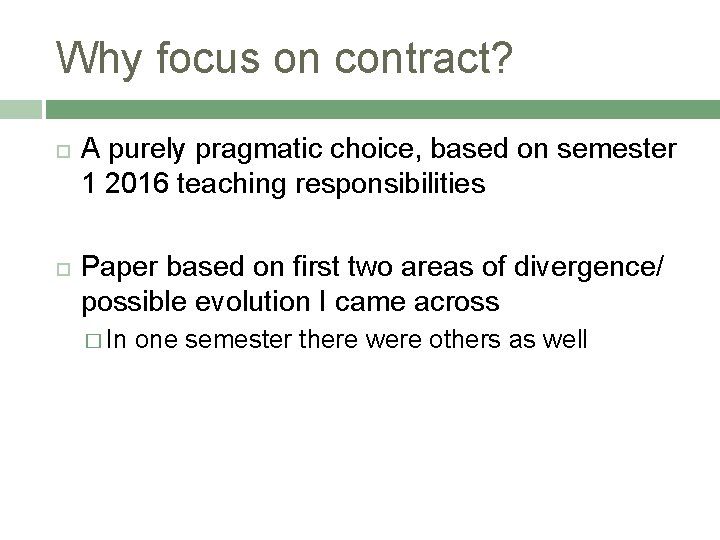 Why focus on contract?

□ A purely pragmatic choice, based on semester 1 2016 teaching responsibilities

□ Paper based on first two areas of divergence/ possible evolution I came across

□ In one semester there were others as well